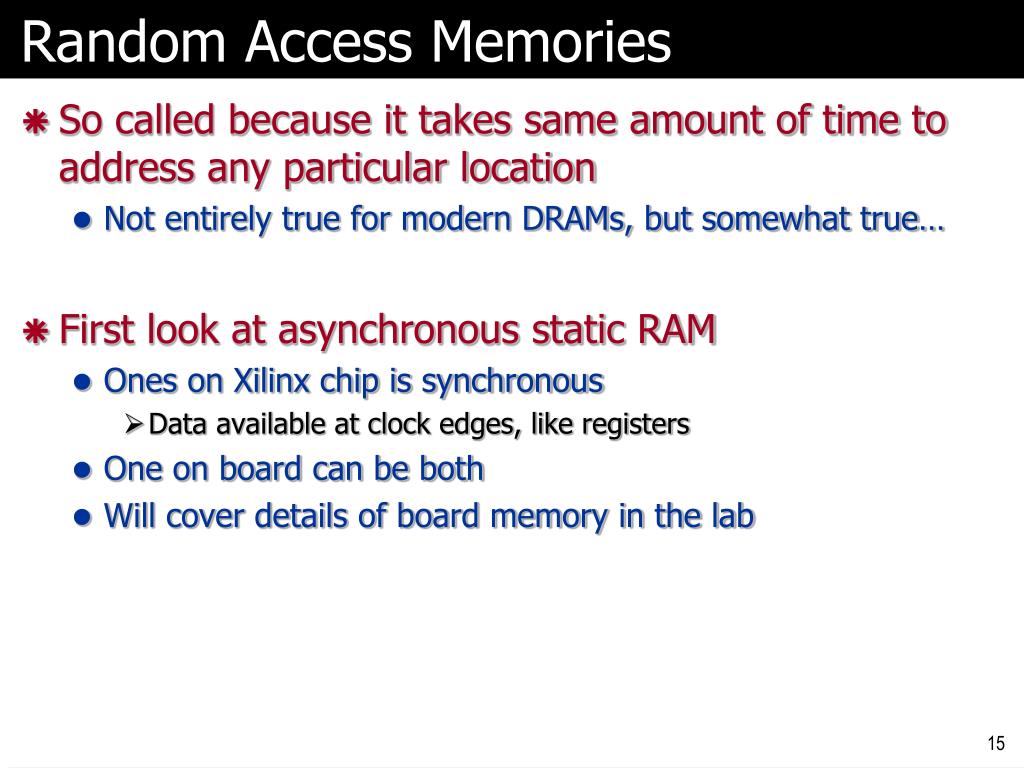 Random Access Memories

So called because it takes same amount of time to address any particular location

Not entirely true for modern DRAMs, but somewhat true…

First look at asynchronous static RAM

Ones on Xilinx chip is synchronous

Data available at clock edges, like registers

One on board can be both

Will cover details of board memory in the lab

15